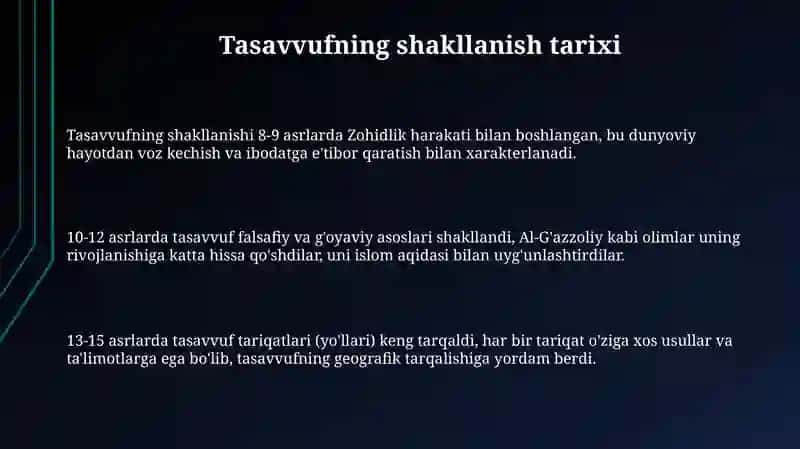 Tasavvufning shakllanish tarixi

Tasavvufning shakllanishi 8-9 asrlarda Zohidlik harakati bilan boshlangan, bu dunyoviy hayotdan voz kechish va ibodatga e'tibor qaratish bilan xarakterlanadi.

10-12 asrlarda tasavvuf falsafiy va g'oyaviy asoslari shakllandi, Al-G'azzoliy kabi olimlar uning rivojlanishiga katta hissa qo'shdilar, uni islom aqidasi bilan uyg'unlashtirdilar.

13-15 asrlarda tasavvuf tariqatlari (yo'llari) keng tarqaldi, har bir tariqat o'ziga xos usullar va ta'limotlarga ega bo'lib, tasavvufning geografik tarqalishiga yordam berdi.